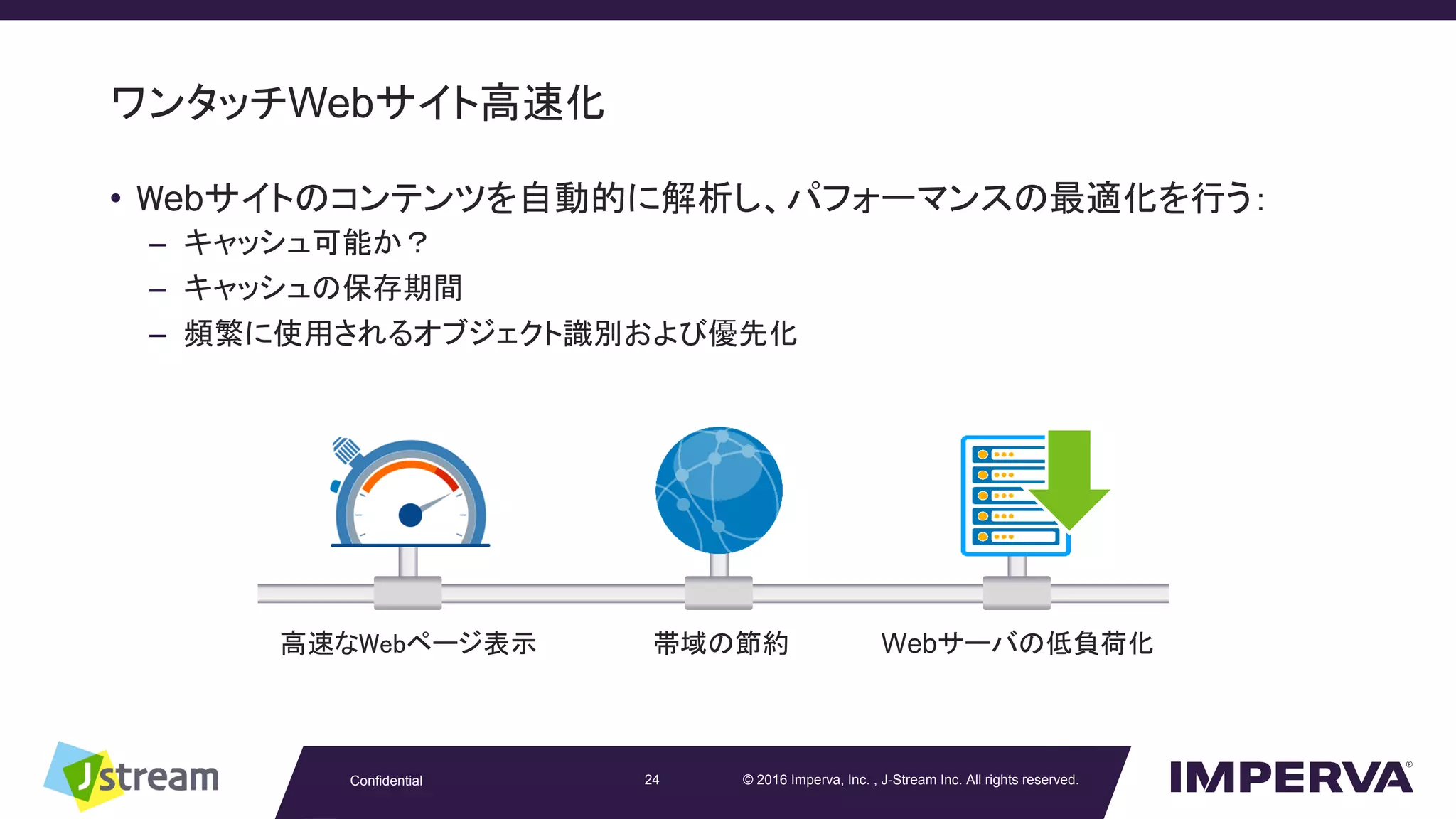 ワンタッチWebサイト高速化

• Webサイトのコンテンツを自動的に解析し、パフォーマンスの最適化を行う:
– キャッシュ可能か？
– キャッシュの保存期間
– 頻繁に使用されるオブジェクト識別および優先化

高速なWebページ表示

帯域の節約

Webサーバの低負荷化

Jstream

Confidential

24

© 2016 Imperva, Inc. , J-Stream Inc. All rights reserved.

IMPERVA®